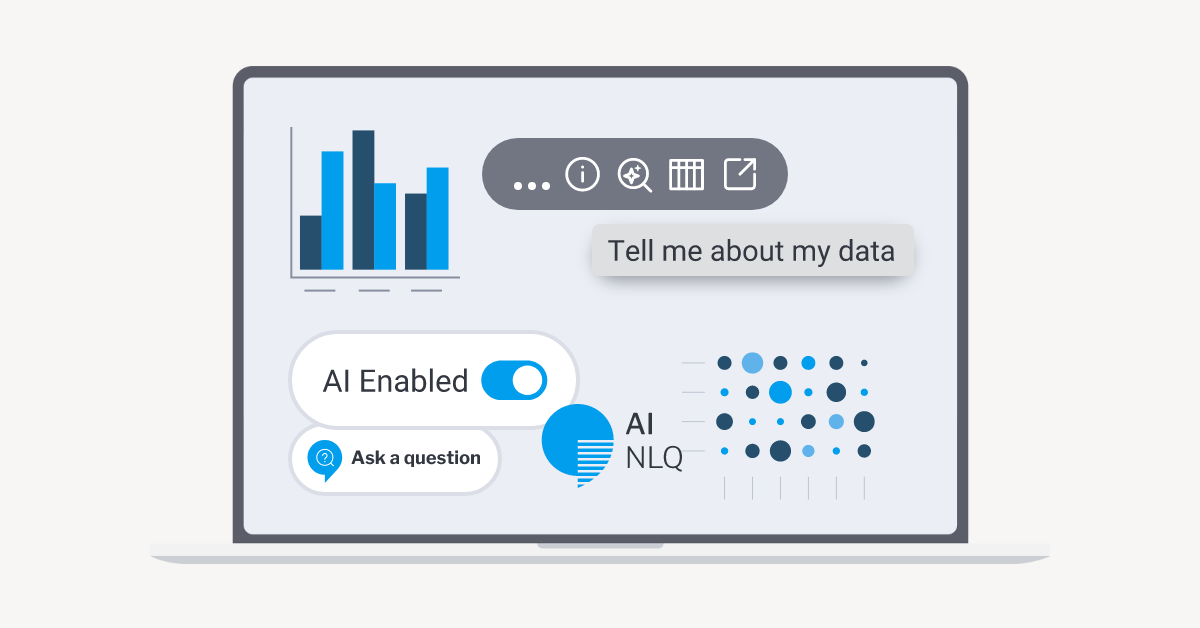 ...

Tell me about my data

AI Enabled

Ask a question

AI
NLQ